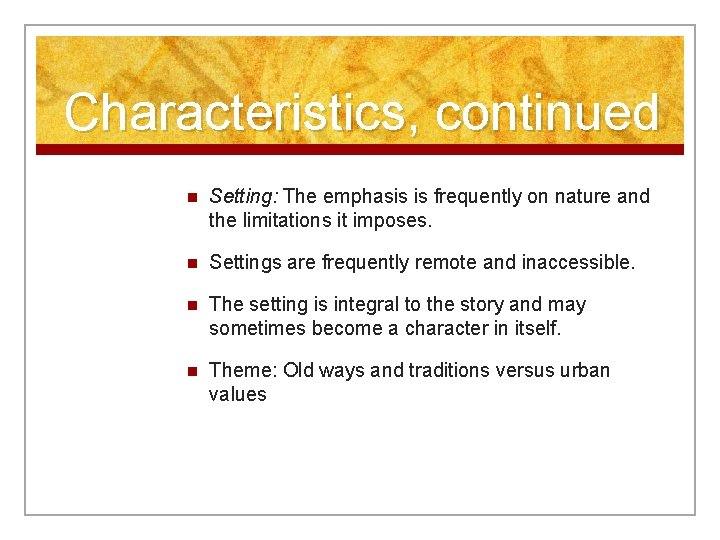 Characteristics, continued

- Setting: The emphasis is frequently on nature and the limitations it imposes.
- Settings are frequently remote and inaccessible.
- The setting is integral to the story and may sometimes become a character in itself.
- Theme: Old ways and traditions versus urban values